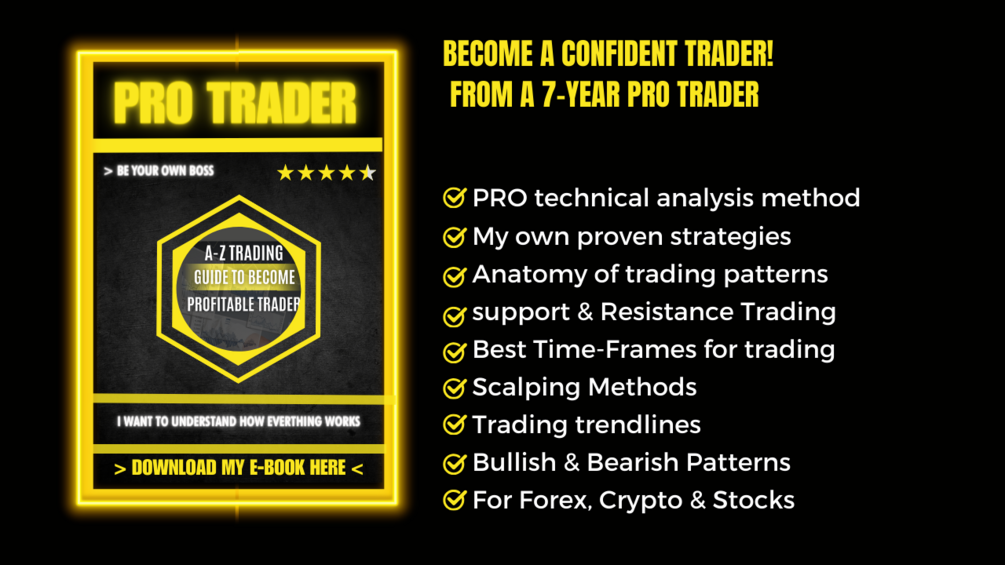 PRO TRADER

> BE YOUR OWN BOSS

★★★★★

A-Z TRADING GUIDE TO BECOME PROFITABLE TRADER

I WANT TO UNDERSTAND HOW EVERTHING WORKS

> DOWNLOAD MY E-BOOK HERE <

BECOME A CONFIDENT TRADER!
FROM A 7-YEAR PRO TRADER

PRO technical analysis method
My own proven strategies
Anatomy of trading patterns
support & Resistance Trading
Best Time-Frames for trading
Scalping Methods
Trading trendlines
Bullish & Bearish Patterns
For Forex, Crypto & Stocks